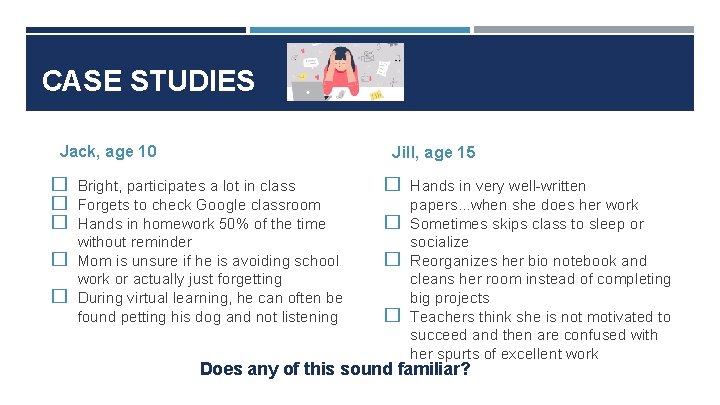 CASE STUDIES

Jack, age 10

☐ Bright, participates a lot in class
☐ Forgets to check Google classroom
☐ Hands in homework 50% of the time without reminder
☐ Mom is unsure if he is avoiding school work or actually just forgetting
☐ During virtual learning, he can often be found petting his dog and not listening

Jill, age 15

☐ Hands in very well-written papers...when she does her work
☐ Sometimes skips class to sleep or socialize
☐ Reorganizes her bio notebook and cleans her room instead of completing big projects
☐ Teachers think she is not motivated to succeed and then are confused with her spurts of excellent work

Does any of this sound familiar?